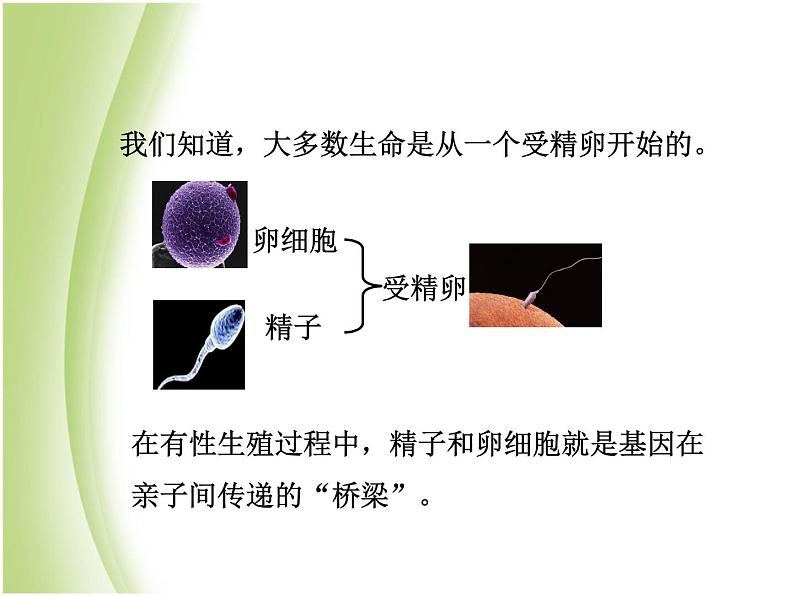 我们知道，大多数生命是从一个受精卵开始的。

卵细胞

精子

受精卵

在有性生殖过程中，精子和卵细胞就是基因在亲子间传递的“桥梁”。